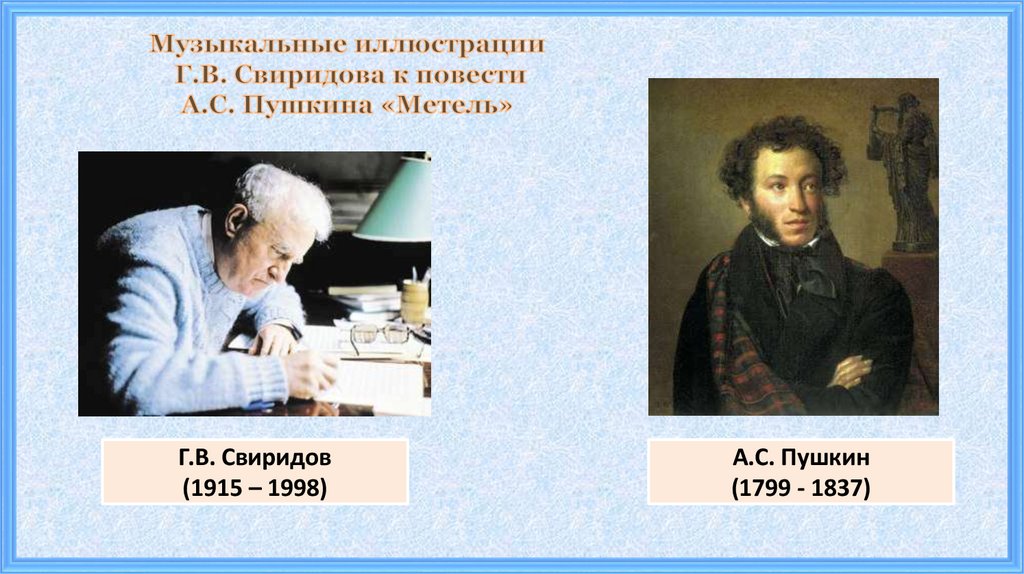 Музыкальные иллюстрации Г.В. Свиридова к повести А.С. Пушкина «Метель»

Г.В. Свиридов
(1915 – 1998)

А.С. Пушкин
(1799 - 1837)